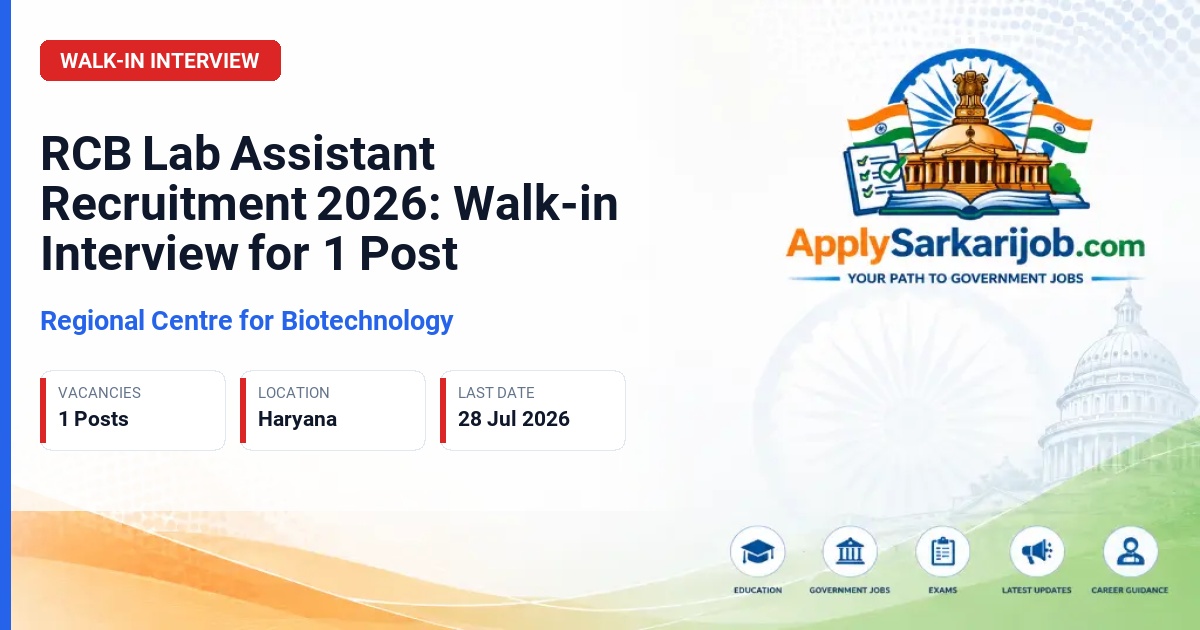 WALK-IN INTERVIEW

RCB Lab Assistant Recruitment 2026: Walk-in Interview for 1 Post

Regional Centre for Biotechnology

VACANCIES
1 Posts

LOCATION
Haryana

LAST DATE
28 Jul 2026

ApplySarkarijob.com
YOUR PATH TO GOVERNMENT JOBS

EDUCATION
GOVERNMENT JOBS
EXAMS
LATEST UPDATES
CAREER GUIDANCE